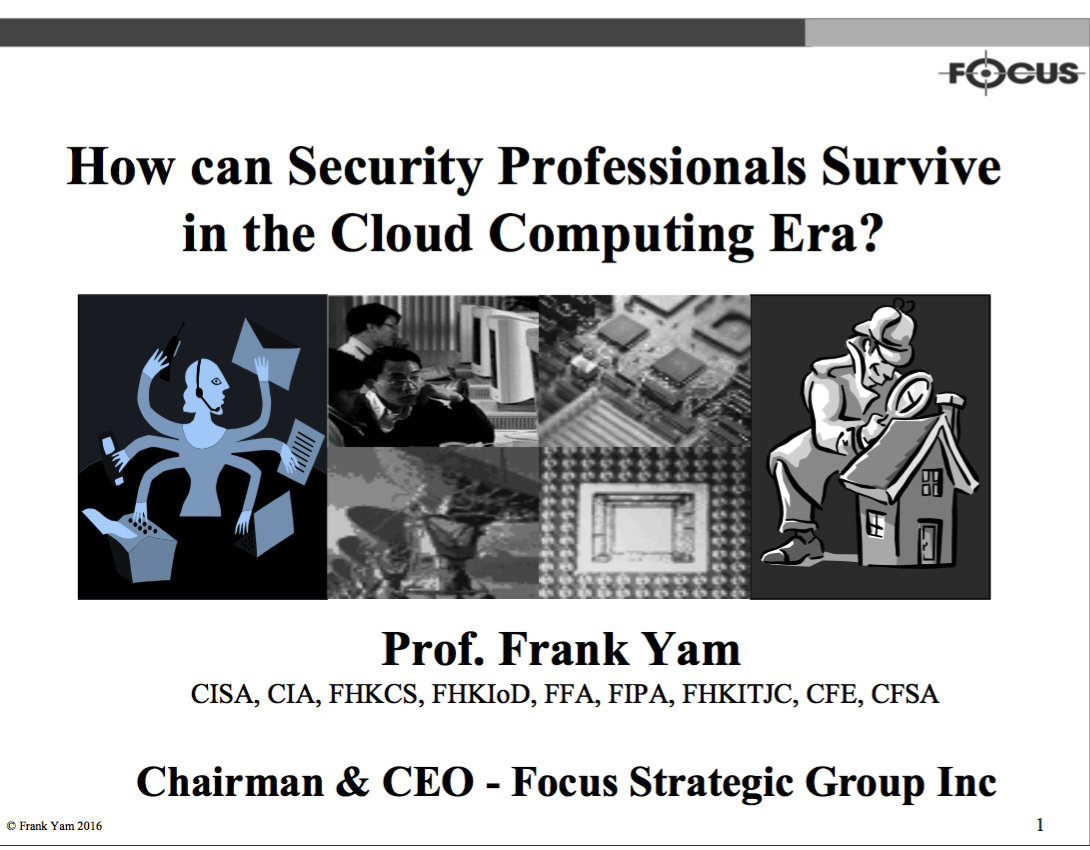 FOCUS

How can Security Professionals Survive in the Cloud Computing Era?

Prof. Frank Yam
CISA, CIA, FHKCS, FHKIoD, FFA, FIPA, FHKITJC, CFE, CFSA

Chairman & CEO - Focus Strategic Group Inc

© Frank Yam 2016

1